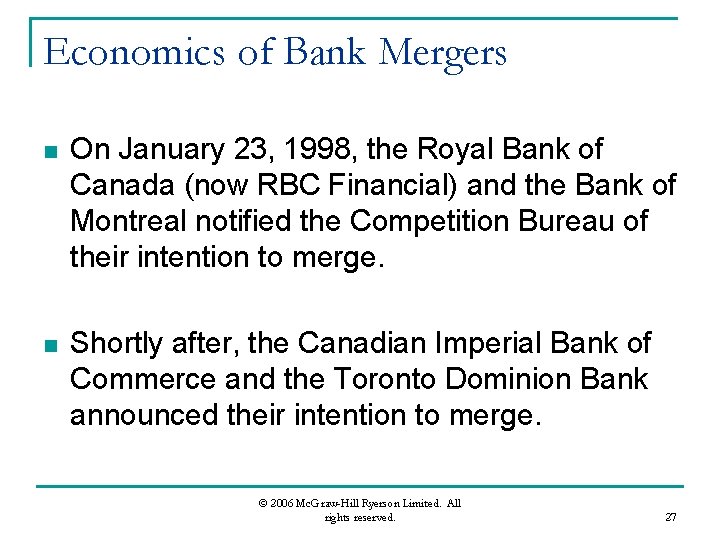 Economics of Bank Mergers

On January 23, 1998, the Royal Bank of Canada (now RBC Financial) and the Bank of Montreal notified the Competition Bureau of their intention to merge.

Shortly after, the Canadian Imperial Bank of Commerce and the Toronto Dominion Bank announced their intention to merge.

© 2006 McGraw-Hill Ryerson Limited. All rights reserved.

27